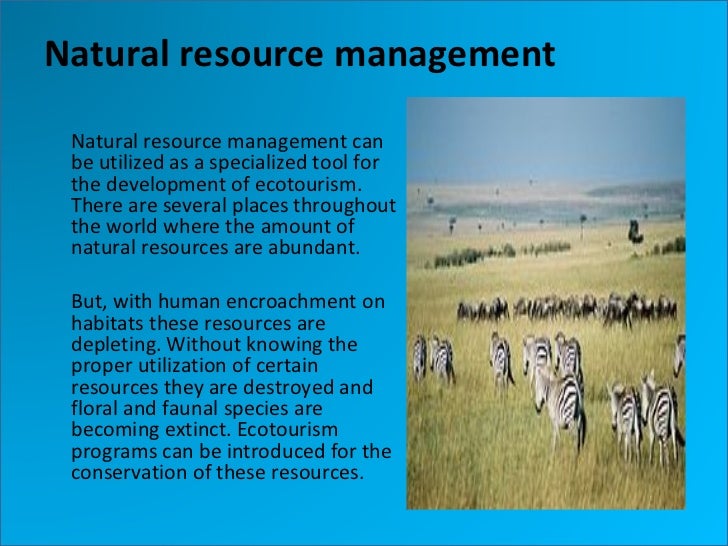 Natural resource management

Natural resource management can be utilized as a specialized tool for the development of ecotourism. There are several places throughout the world where the amount of natural resources are abundant.

But, with human encroachment on habitats these resources are depleting. Without knowing the proper utilization of certain resources they are destroyed and floral and faunal species are becoming extinct. Ecotourism programs can be introduced for the conservation of these resources.